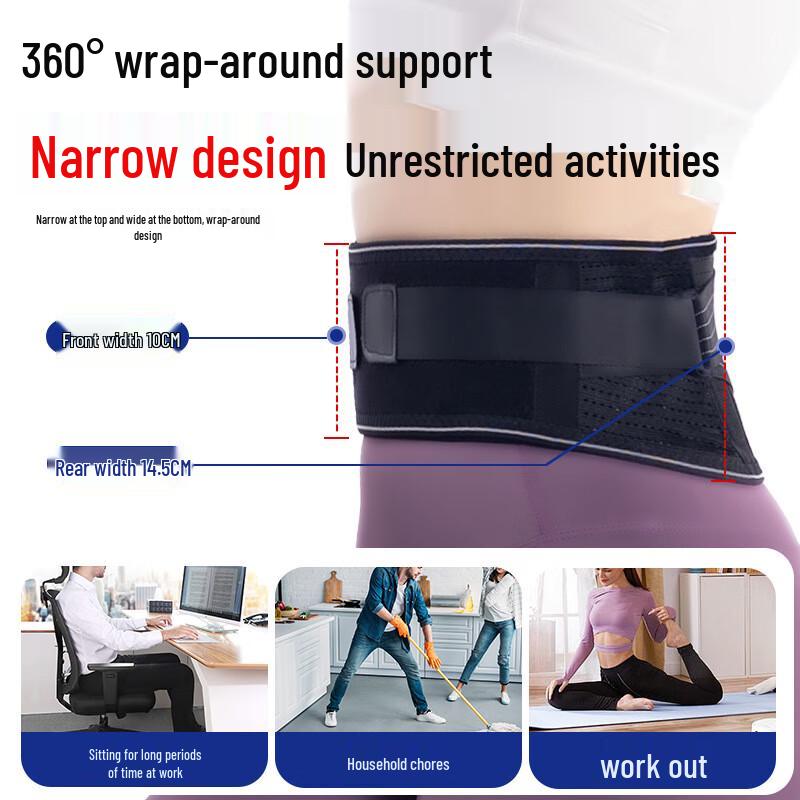 360° wrap-around support

Narrow design Unrestricted activities

Narrow at the top and wide at the bottom, wrap-around design

Front width 10CM

Rear width 14.5CM

Sitting for long periods of time at work

Household chores

work out